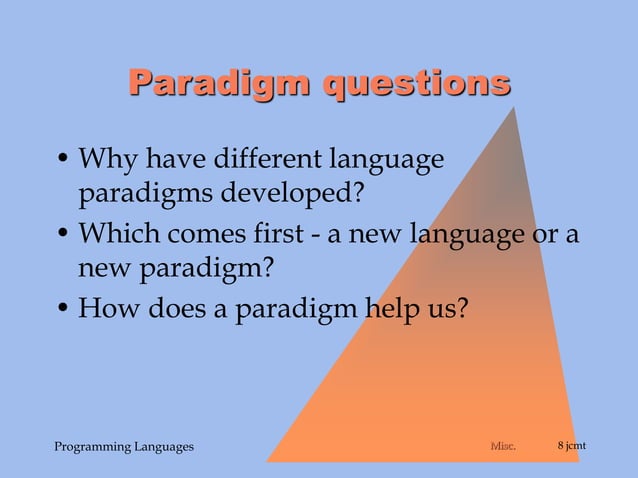 Paradigm questions

• Why have different language paradigms developed?
• Which comes first - a new language or a new paradigm?
• How does a paradigm help us?

Programming Languages

Misc.

8 jcmt